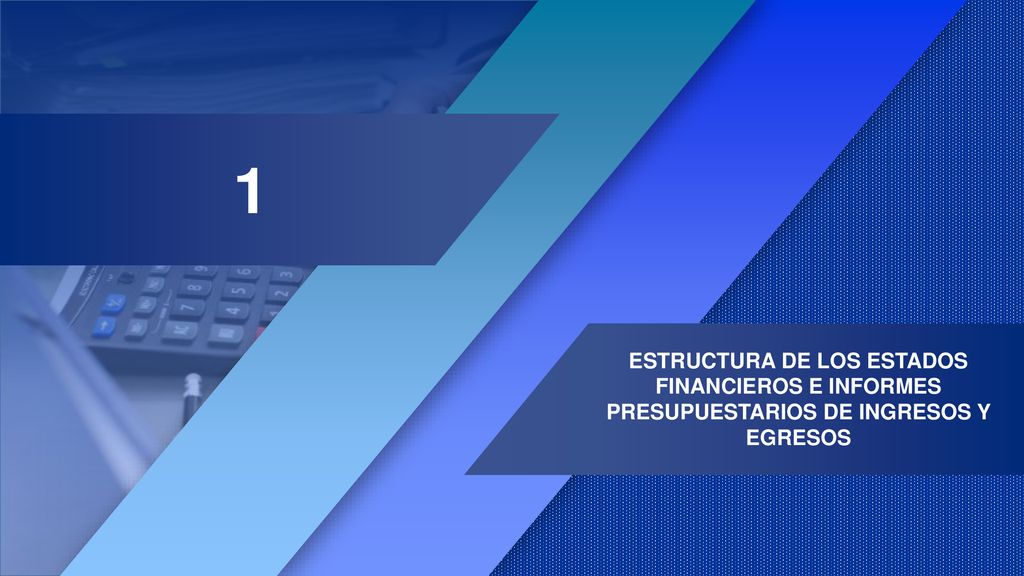 1

ESTRUCTURA DE LOS ESTADOS FINANCIEROS E INFORMES PRESUPUESTARIOS DE INGRESOS Y EGRESOS